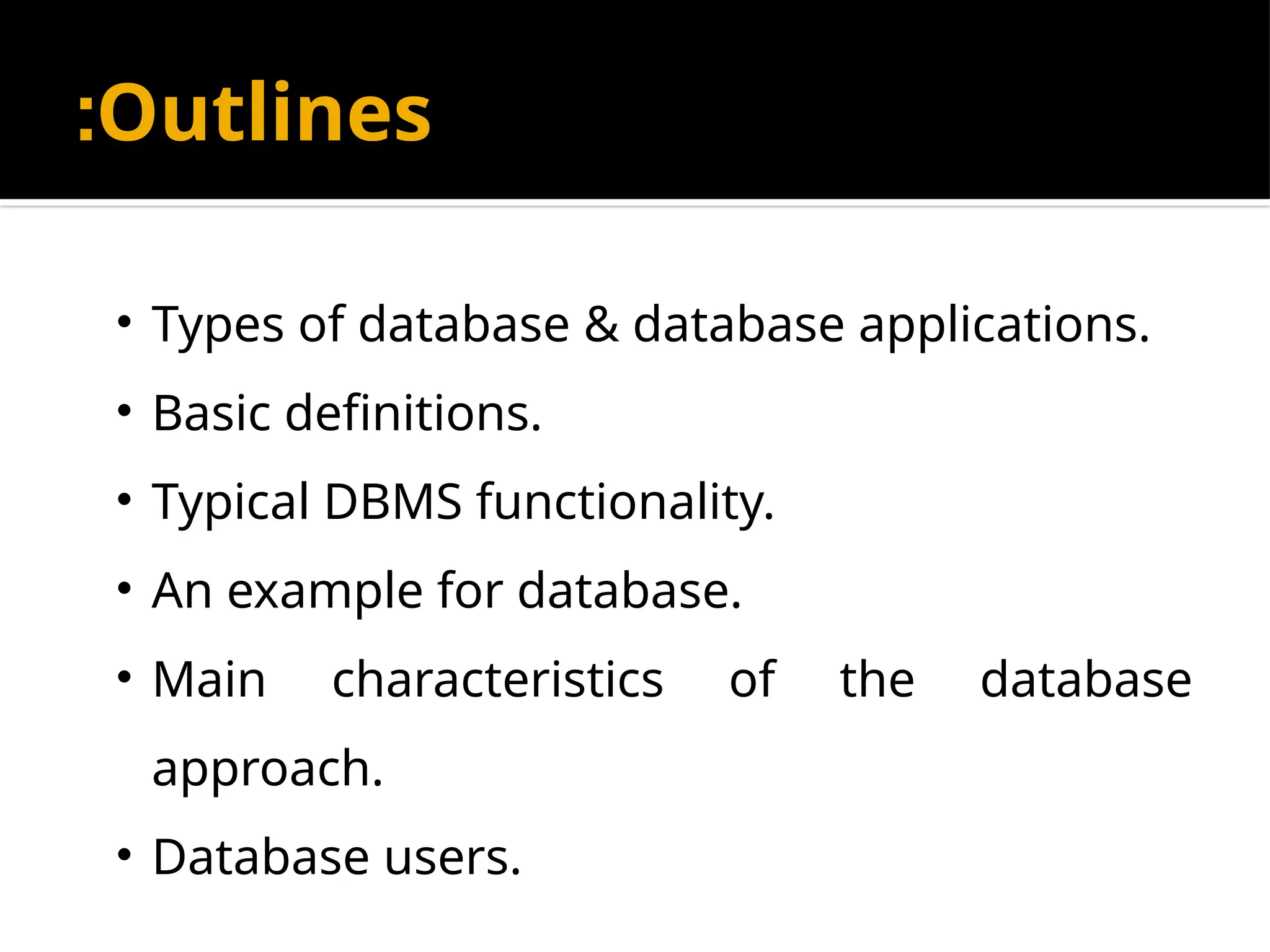 :Outlines

• Types of database & database applications.
• Basic definitions.
• Typical DBMS functionality.
• An example for database.
• Main characteristics of the database approach.
• Database users.